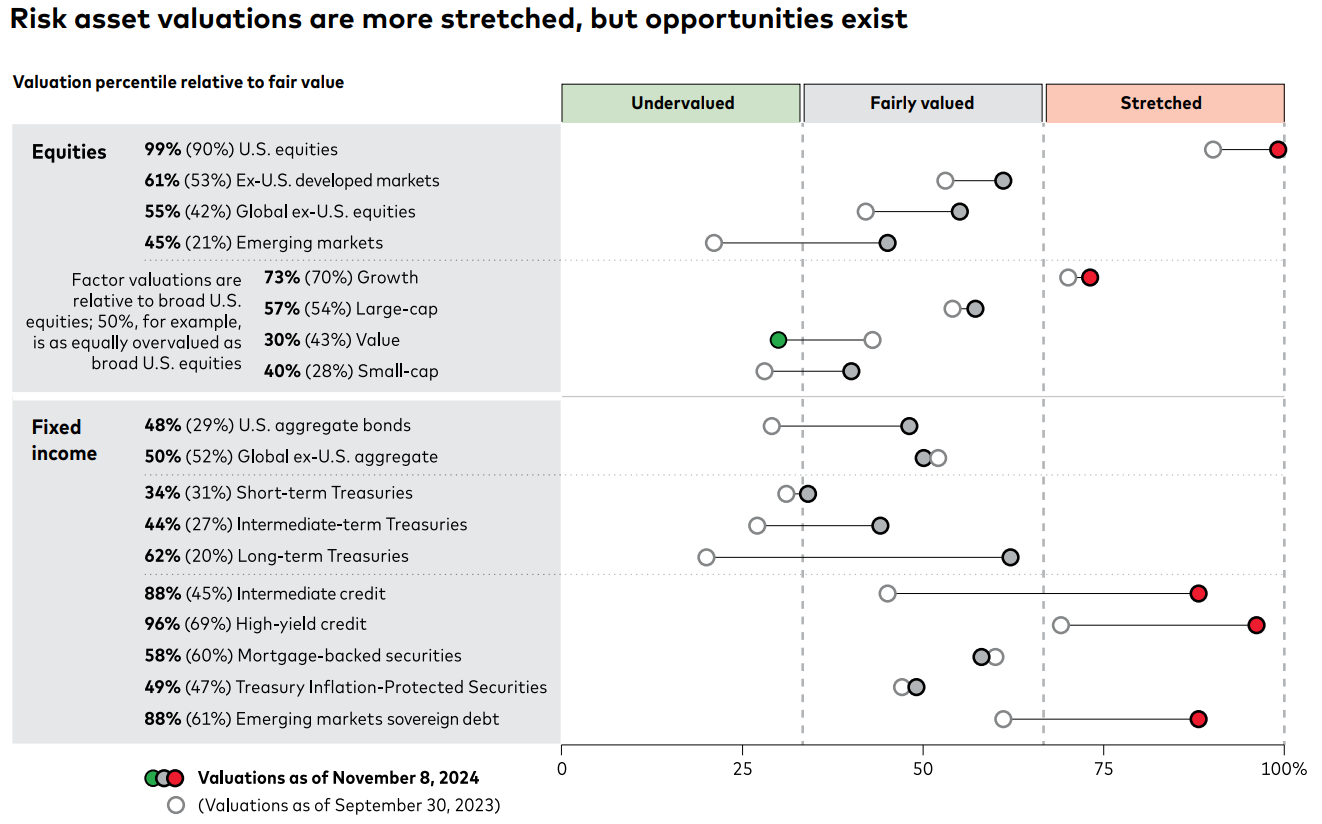 Risk asset valuations are more stretched, but opportunities exist

Valuation percentile relative to fair value

Undervalued
Fairly valued
Stretched

Equities
99% (90%) U.S. equities
61% (53%) Ex-U.S. developed markets
55% (42%) Global ex-U.S. equities
45% (21%) Emerging markets

Factor valuations are relative to broad U.S. equities; 50%, for example, is as equally overvalued as broad U.S. equities
73% (70%) Growth
57% (54%) Large-cap
30% (43%) Value
40% (28%) Small-cap

Fixed income
48% (29%) U.S. aggregate bonds
50% (52%) Global ex-U.S. aggregate
34% (31%) Short-term Treasuries
44% (27%) Intermediate-term Treasuries
62% (20%) Long-term Treasuries
88% (45%) Intermediate credit
96% (69%) High-yield credit
58% (60%) Mortgage-backed securities
49% (47%) Treasury Inflation-Protected Securities
88% (61%) Emerging markets sovereign debt

0
25
50
75
100%

Valuations as of November 8, 2024
(Valuations as of September 30, 2023)